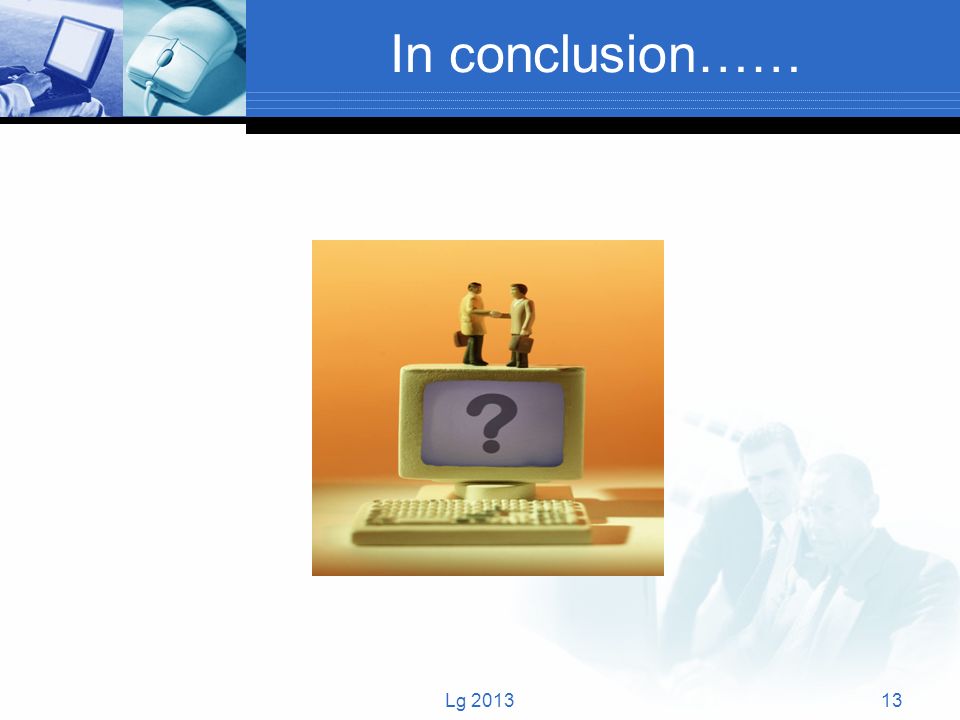 In conclusion……

?

Lg 2013

13